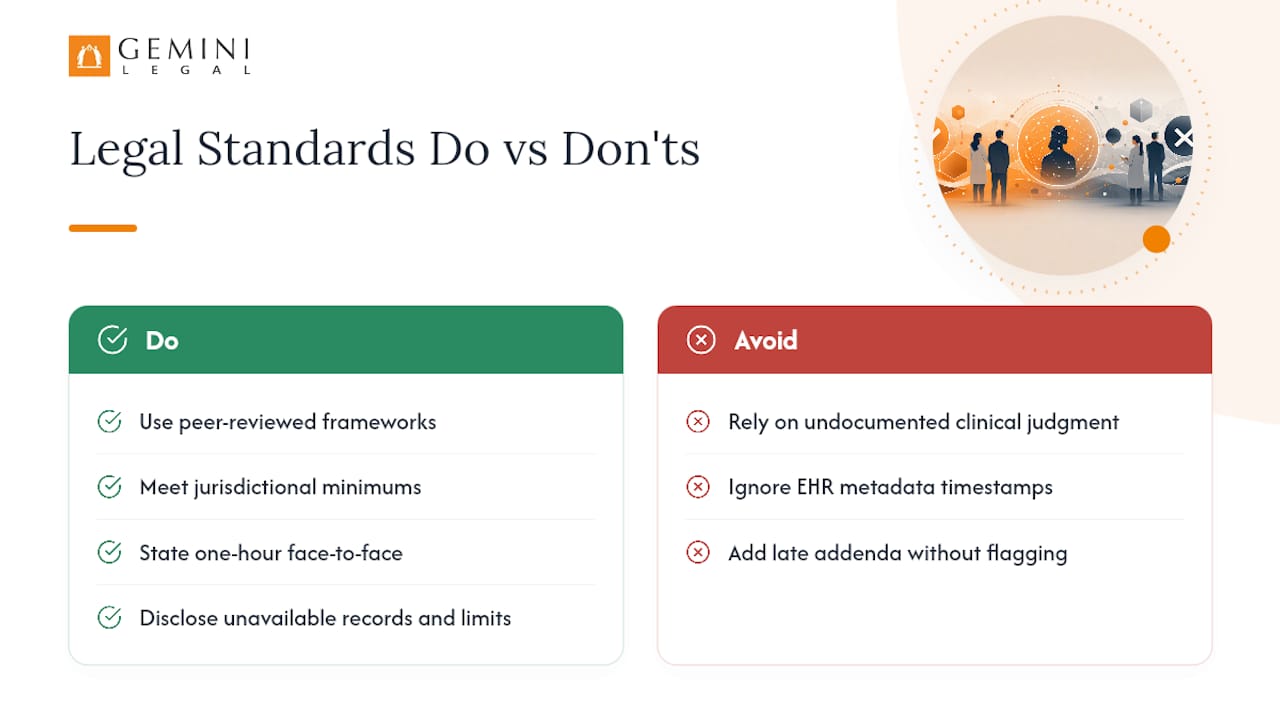 GEMINI
LEGAL

Legal Standards Do vs Don'ts

Do

Use peer-reviewed frameworks

Meet jurisdictional minimums

State one-hour face-to-face

Disclose unavailable records and limits

Avoid

Rely on undocumented clinical judgment

Ignore EHR metadata timestamps

Add late addenda without flagging